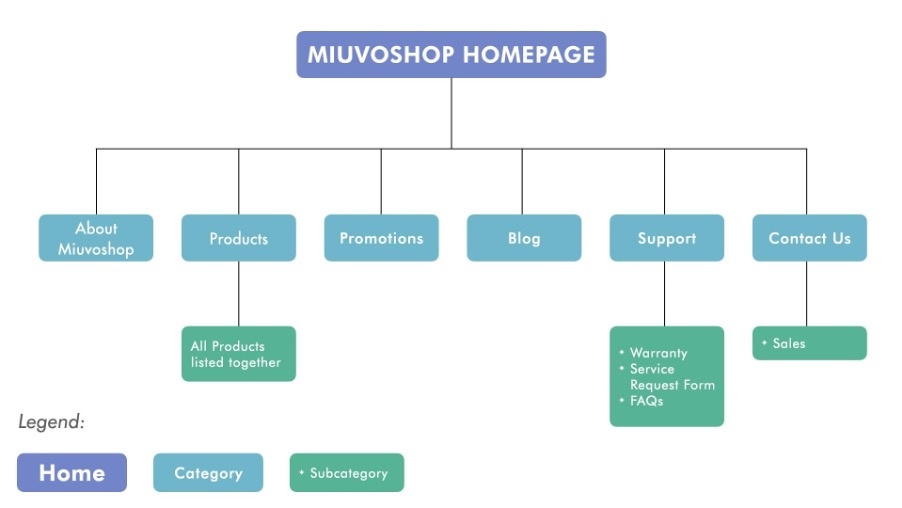 MIUVOSHOP HOMEPAGE

About Miuvoshop

Products

Promotions

Blog

Support

Contact Us

All Products listed together

• Warranty
• Service Request Form
• FAQs

• Sales

Legend:

Home

Category

• Subcategory